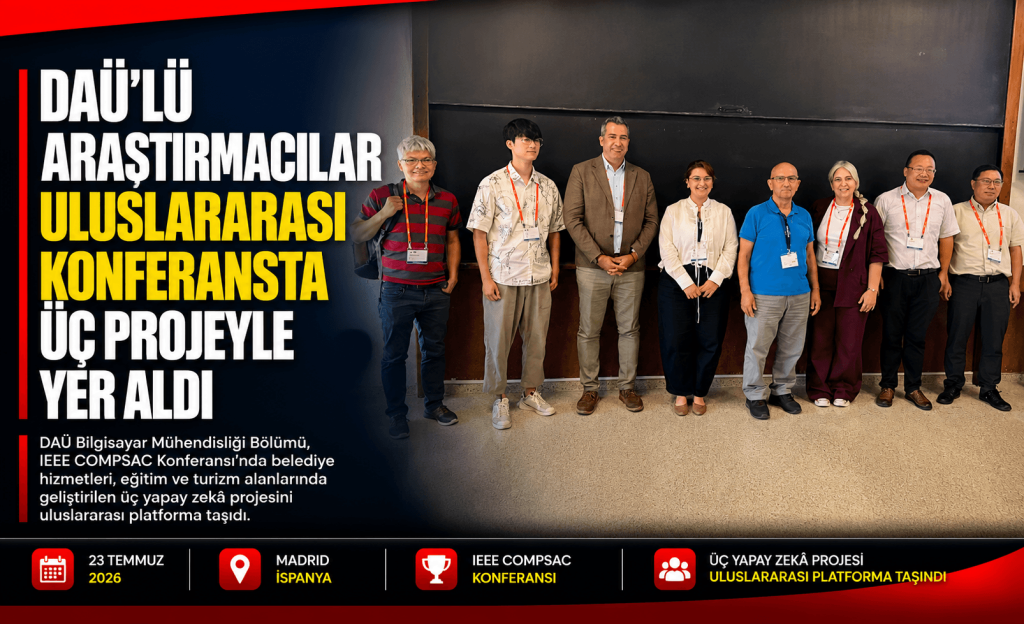 DAÜ'LÜ
ARAŞTIRMACILAR
ULUSLARARASI
KONFERANSTA
ÜÇ PROJEYLE
YER ALDI

DAÜ Bilgisayar Mühendisliği Bölümü, IEEE COMPSAC Konferansı'nda belediye hizmetleri, eğitim ve turizm alanlarında geliştirilen üç yapay zekâ projesini uluslararası platforma taşıdı.

23 TEMMUZ
2026

MADRID
İSPANYA

IEEE COMPSAC
KONFERANSI

ÜÇ YAPAY ZEKÂ PROJESİ
ULUSLARARASI PLATFORMA TAŞINDI